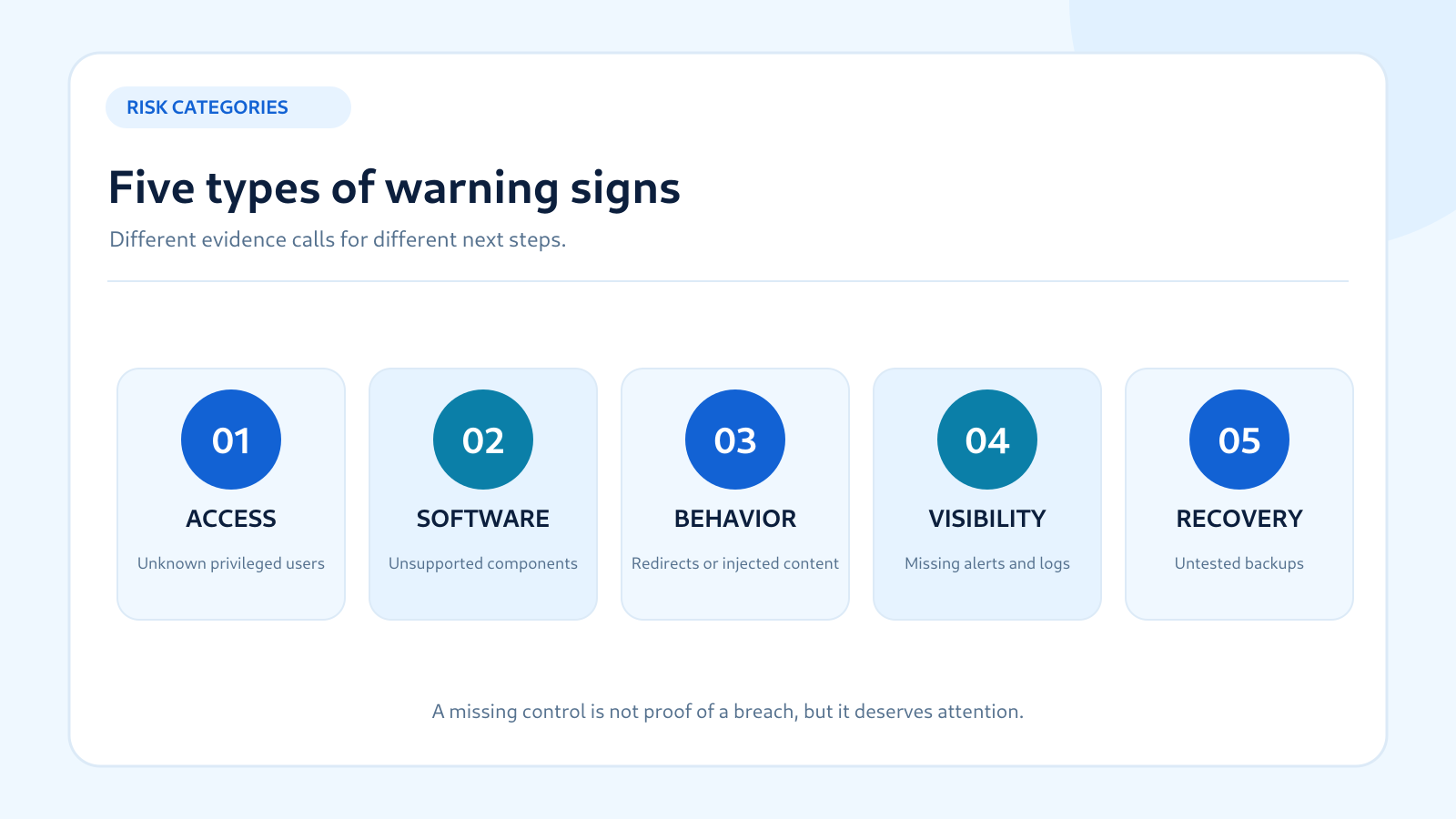 RISK CATEGORIES

Five types of warning signs

Different evidence calls for different next steps.

01
ACCESS
Unknown privileged users

02
SOFTWARE
Unsupported components

03
BEHAVIOR
Redirects or injected content

04
VISIBILITY
Missing alerts and logs

05
RECOVERY
Untested backups

A missing control is not proof of a breach, but it deserves attention.